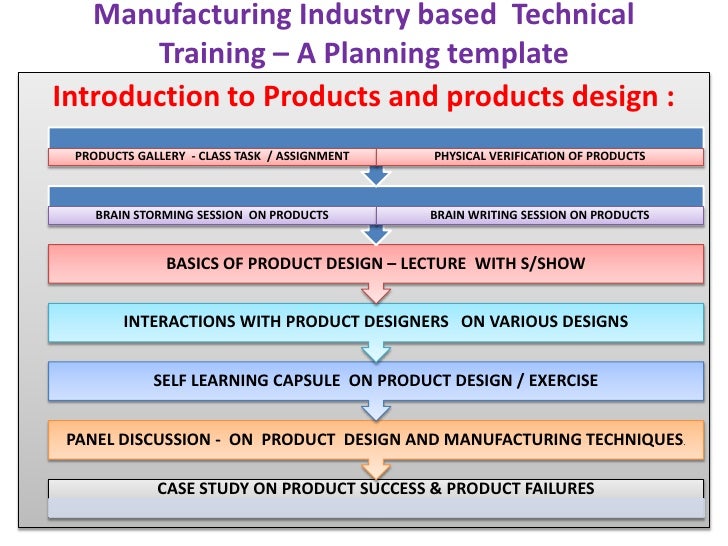 Manufacturing Industry based Technical Training – A Planning template

Introduction to Products and products design :

PRODUCTS GALLERY - CLASS TASK / ASSIGNMENT

PHYSICAL VERIFICATION OF PRODUCTS

BRAIN STORMING SESSION ON PRODUCTS

BRAIN WRITING SESSION ON PRODUCTS

BASICS OF PRODUCT DESIGN – LECTURE WITH S/SHOW

INTERACTIONS WITH PRODUCT DESIGNERS ON VARIOUS DESIGNS

SELF LEARNING CAPSULE ON PRODUCT DESIGN / EXERCISE

PANEL DISCUSSION - ON PRODUCT DESIGN AND MANUFACTURING TECHNIQUES.

CASE STUDY ON PRODUCT SUCCESS & PRODUCT FAILURES